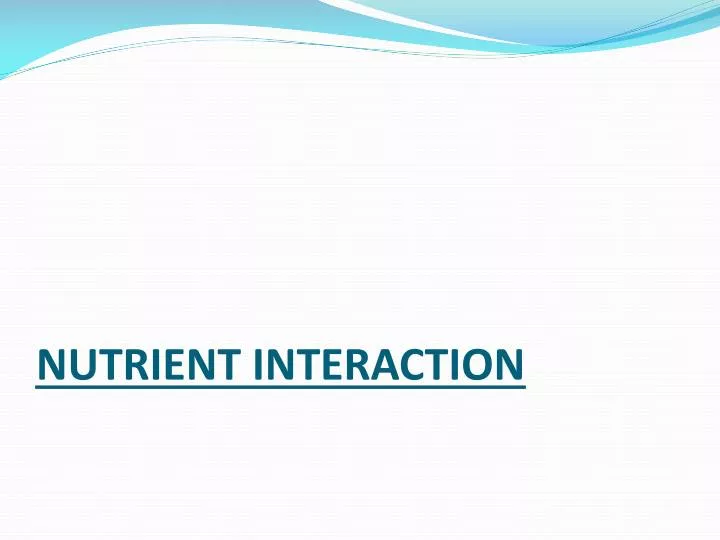 NUTRIENT INTERACTION